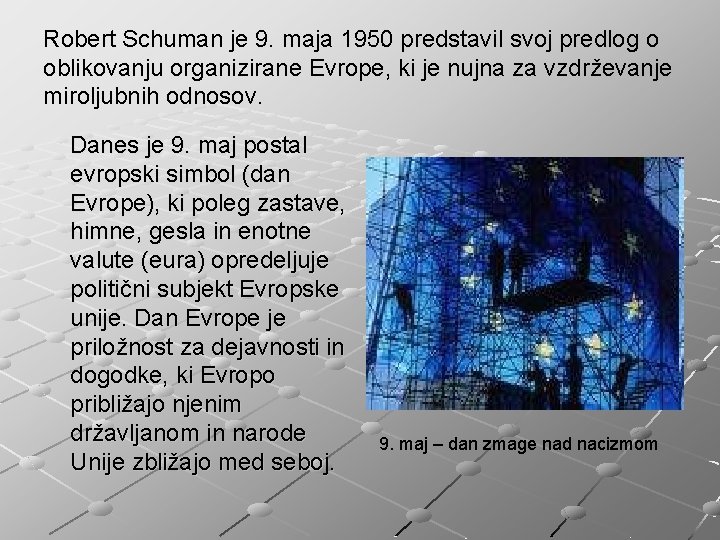 Robert Schuman je 9. maja 1950 predstavil svoj predlog o oblikovanju organizirane Evrope, ki je nujna za vzdrževanje miroljubnih odnosov.

Danes je 9. maj postal evropski simbol (dan Evrope), ki poleg zastave, himne, gesla in enotne valute (eura) opredeljuje politični subjekt Evropske unije. Dan Evrope je priložnost za dejavnosti in dogodke, ki Evropo približajo njenim državljanom in narode Unije zbližajo med seboj.

9. maj – dan zmage nad nacizmom